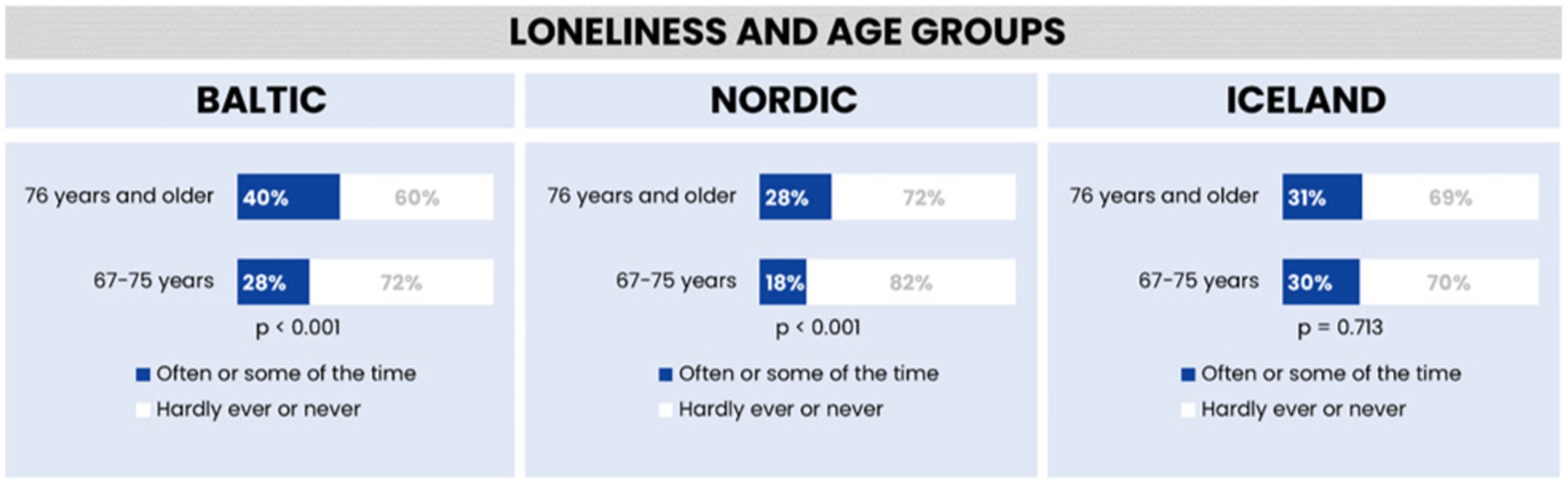 LONELINESS AND AGE GROUPS

BALTIC

76 years and older 40% 60%

67-75 years 28% 72%

p < 0.001

Often or some of the time

Hardly ever or never

NORDIC

76 years and older 28% 72%

67-75 years 18% 82%

p < 0.001

Often or some of the time

Hardly ever or never

ICELAND

76 years and older 31% 69%

67-75 years 30% 70%

p = 0.713

Often or some of the time

Hardly ever or never